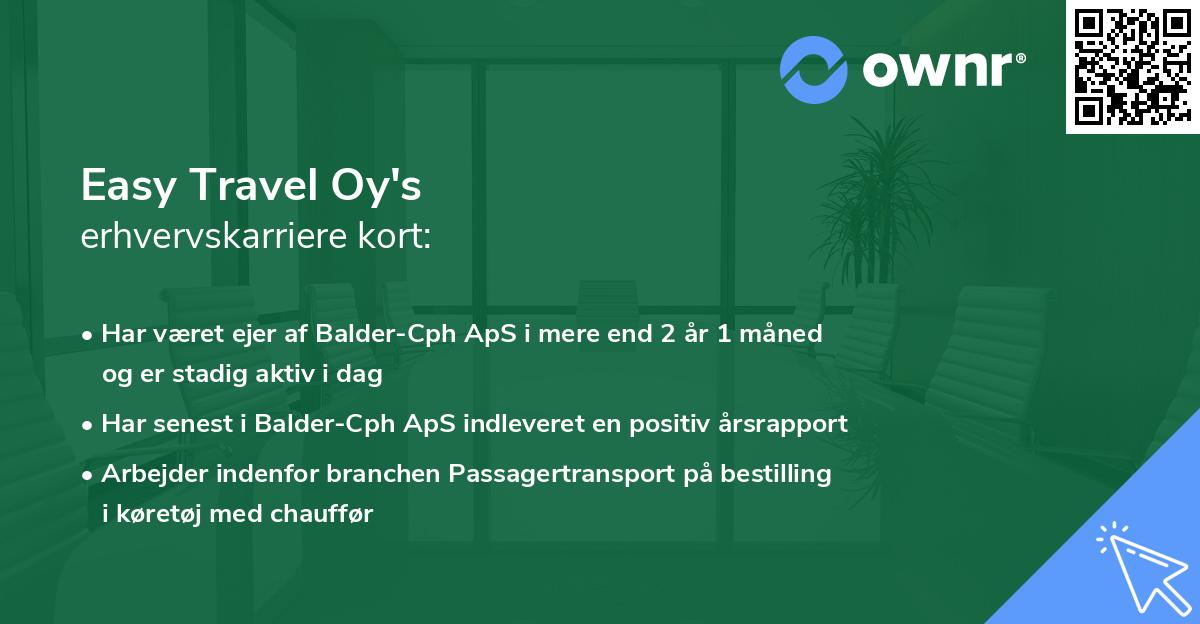 ownr®

Easy Travel Oy's
erhvervskarriere kort:

• Har været ejer af Balder-Cph ApS i mere end 2 år 1 måned og er stadig aktiv i dag

• Har senest i Balder-Cph ApS indleveret en positiv årsrapport

• Arbejder indenfor branchen Passagertransport på bestilling i køretøj med chauffør